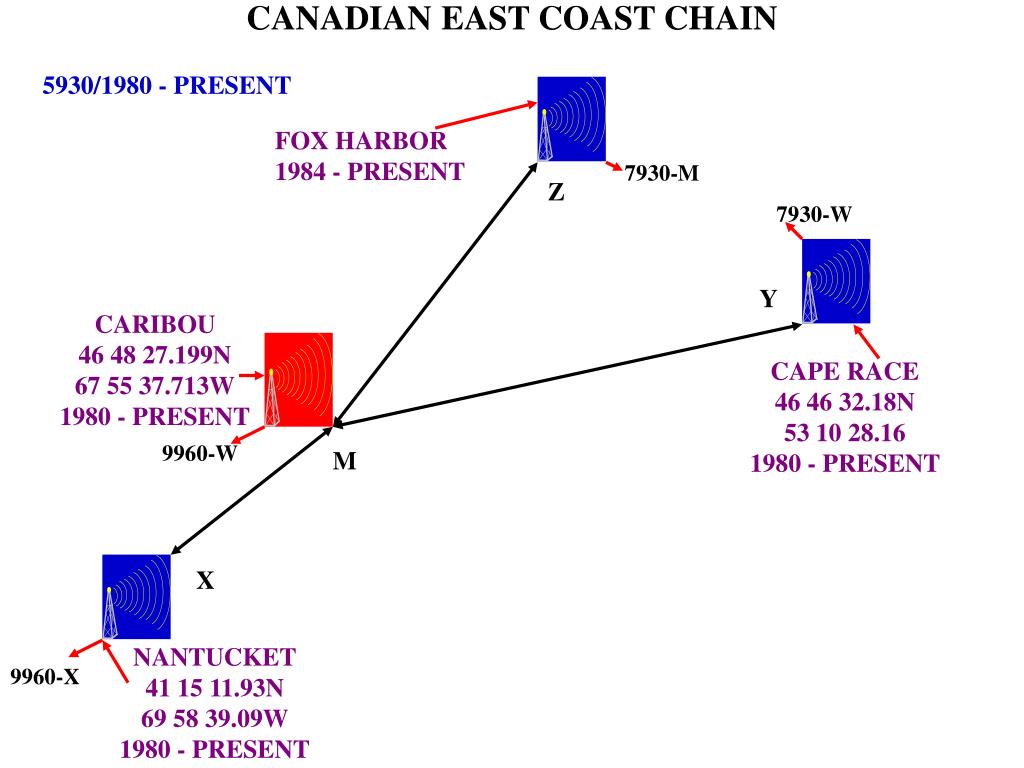 CANADIAN EAST COAST CHAIN

5930/1980 - PRESENT

FOX HARBOR
1984 - PRESENT

7930-M

Z

7930-W

Y

CARIBOU
46 48 27.199N
67 55 37.713W
1980 - PRESENT

9960-W

M

CAPE RACE
46 46 32.18N
53 10 28.16
1980 - PRESENT

X

9960-X

NANTUCKET
41 15 11.93N
69 58 39.09W
1980 - PRESENT